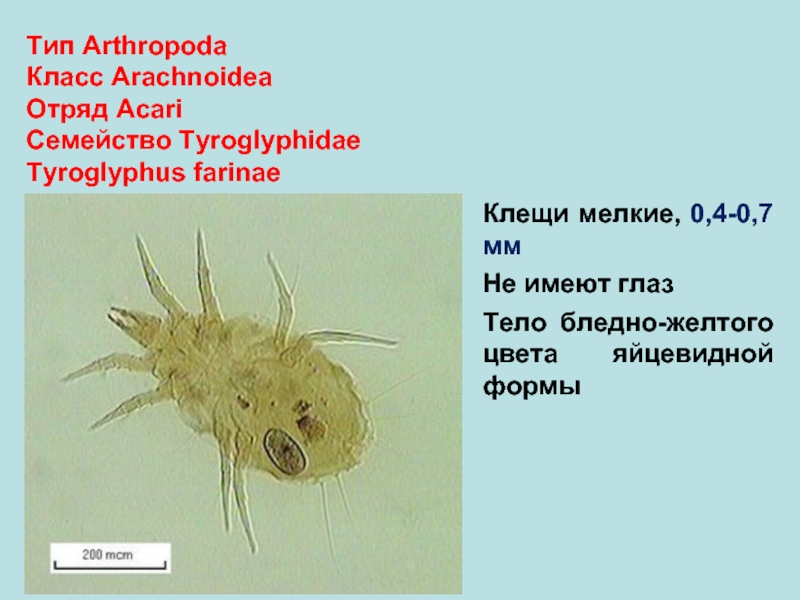 Тип Arthropoda
Класс Arachnoidea
Отряд Acari
Семейство Tyroglyphidae
Tyroglyphus farinae

200 mcm

Клещи мелкие, 0,4-0,7 мм

Не имеют глаз

Тело бледно-желтого цвета яйцевидной формы